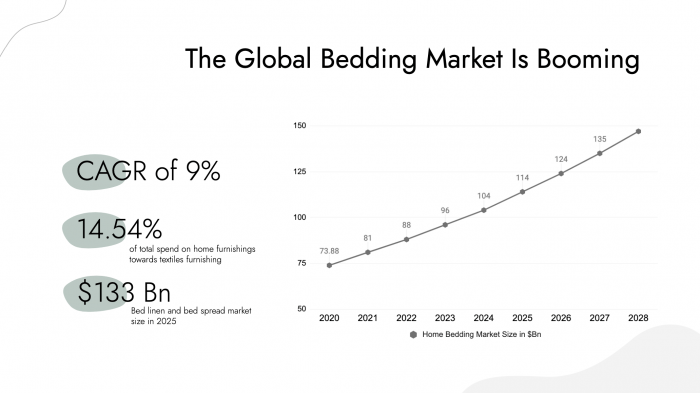 The Global Bedding Market Is Booming

CAGR of 9%

14.54%
of total spend on home furnishings towards textiles furnishing

$133 Bn
Bed linen and bed spread market size in 2025

150
125
100
75
50

73.88
81
88
96
104
114
124
135

2020 2021 2022 2023 2024 2025 2026 2027 2028

Home Bedding Market Size in $Bn